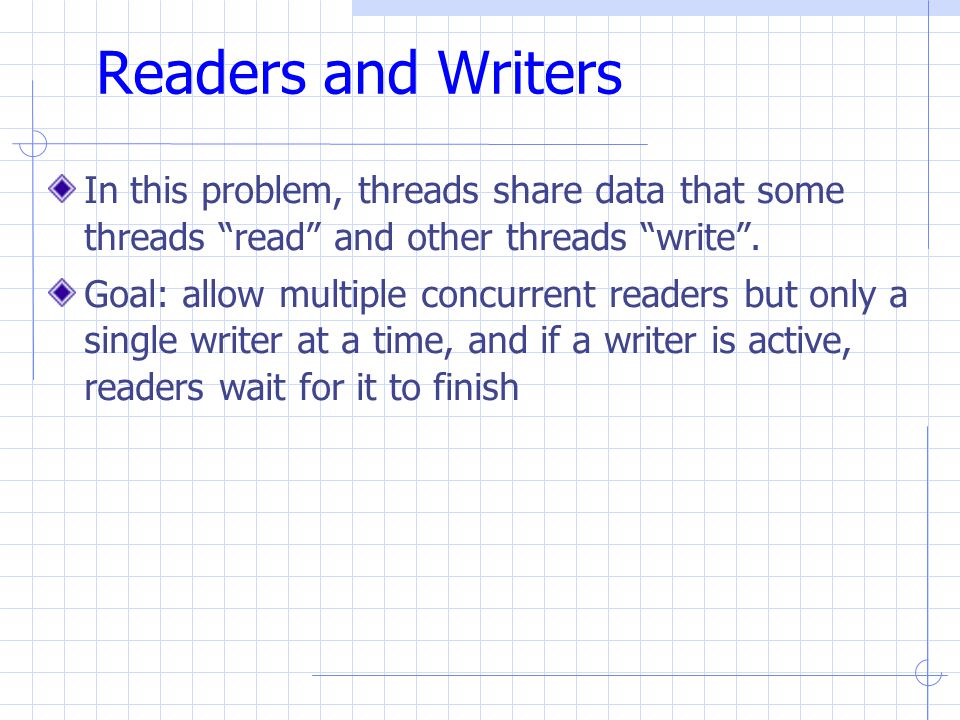 Readers and Writers

In this problem, threads share data that some threads “read” and other threads “write”.

Goal: allow multiple concurrent readers but only a single writer at a time, and if a writer is active, readers wait for it to finish